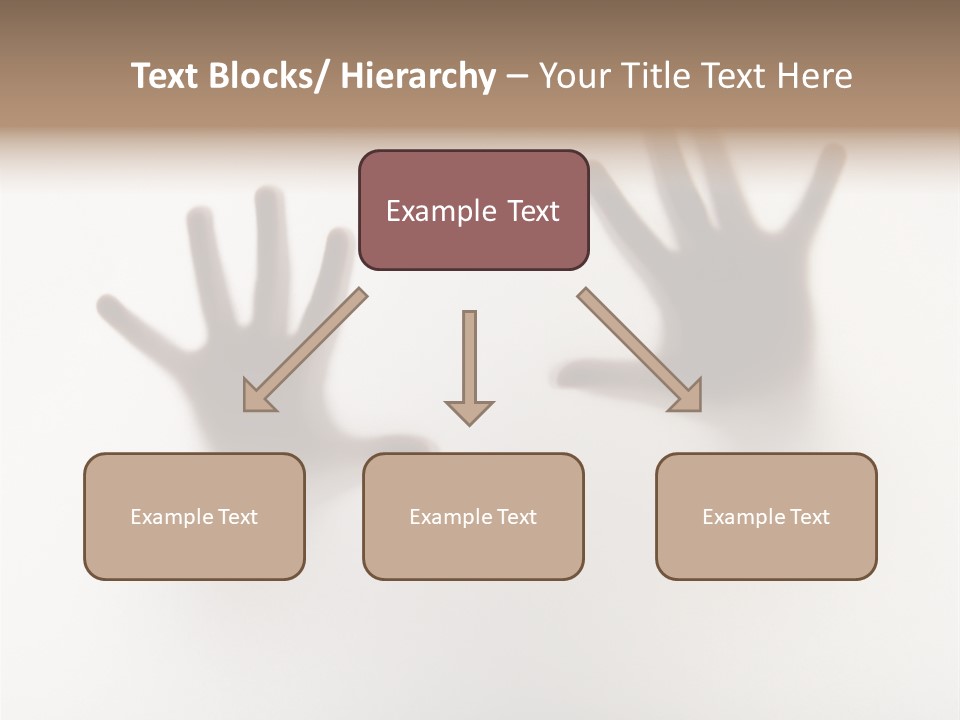 Text Blocks/ Hierarchy – Your Title Text Here

Example Text

Example Text

Example Text

Example Text